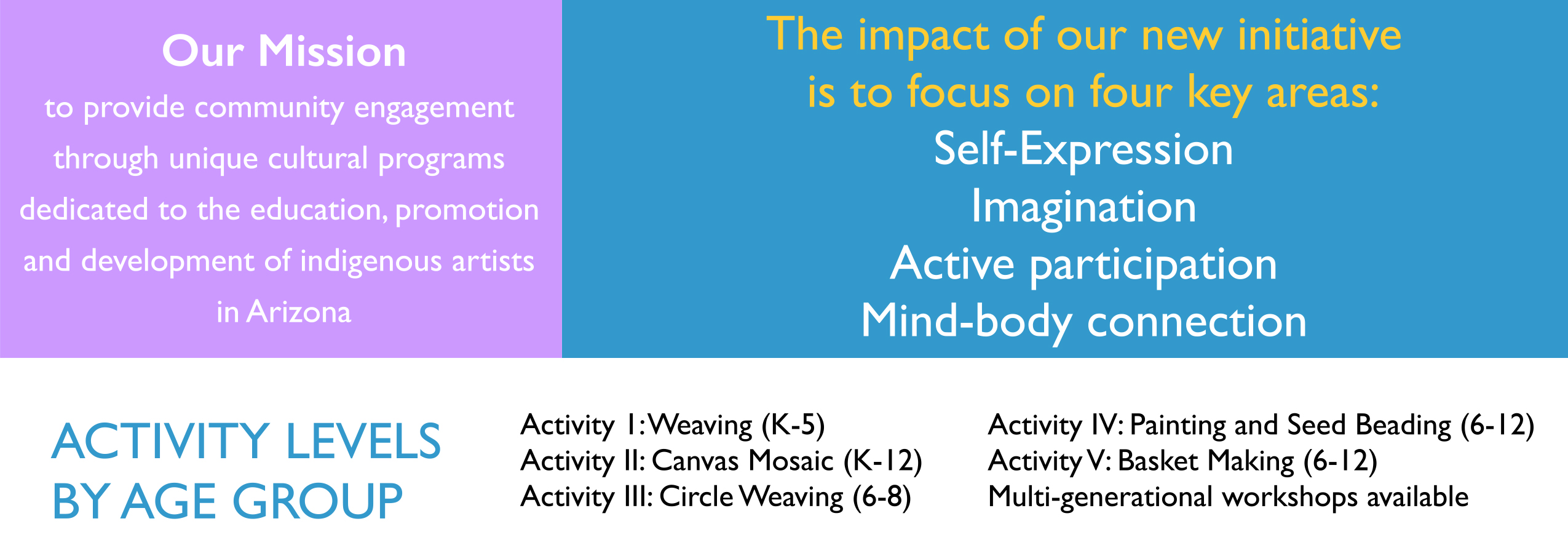 Our Mission
to provide community engagement through unique cultural programs dedicated to the education, promotion and development of indigenous artists in Arizona

The impact of our new initiative is to focus on four key areas:
Self-Expression
Imagination
Active participation
Mind-body connection

ACTIVITY LEVELS BY AGE GROUP

Activity I: Weaving (K-5)
Activity II: Canvas Mosaic (K-12)
Activity III: Circle Weaving (6-8)

Activity IV: Painting and Seed Beading (6-12)
Activity V: Basket Making (6-12)
Multi-generational workshops available